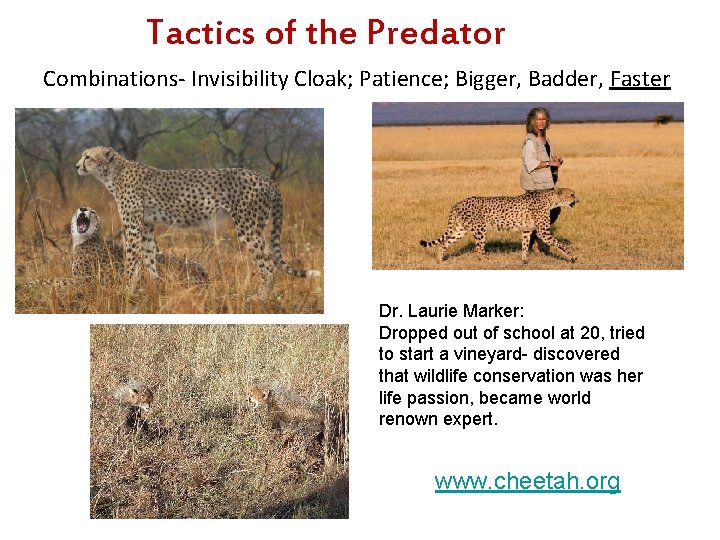 Tactics of the Predator

Combinations- Invisibility Cloak; Patience; Bigger, Badder, Faster

Dr. Laurie Marker:
Dropped out of school at 20, tried to start a vineyard- discovered that wildlife conservation was her life passion, became world renown expert.

www.cheetah.org